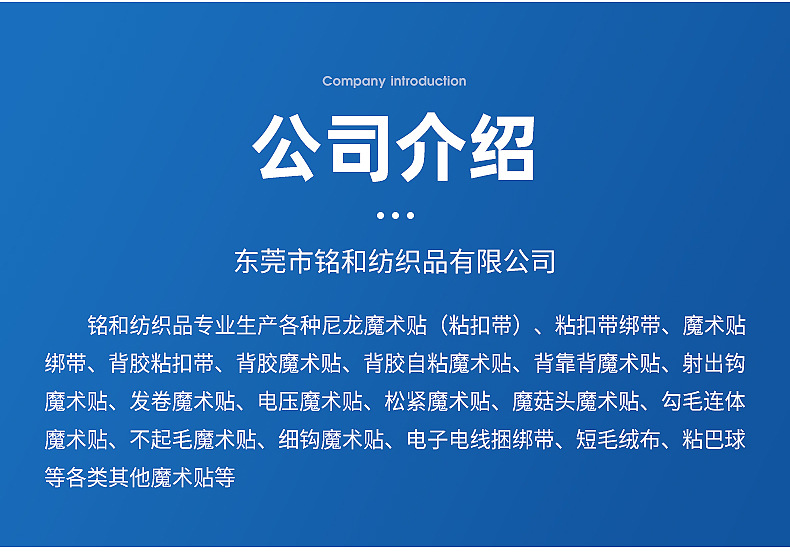 Company introduction

公司介绍

东莞市铭和纺织品有限公司

铭和纺织品专业生产各种尼龙魔术贴（粘扣带）、粘扣带绑带、魔术贴绑带、背胶粘扣带、背胶魔术贴、背胶自粘魔术贴、背靠背魔术贴、射出钩魔术贴、发卷魔术贴、电压魔术贴、松紧魔术贴、魔菇头魔术贴、勾毛连体魔术贴、不起毛魔术贴、细钩魔术贴、电子电线捆绑带、短毛绒布、粘巴球等各类其他魔术贴等